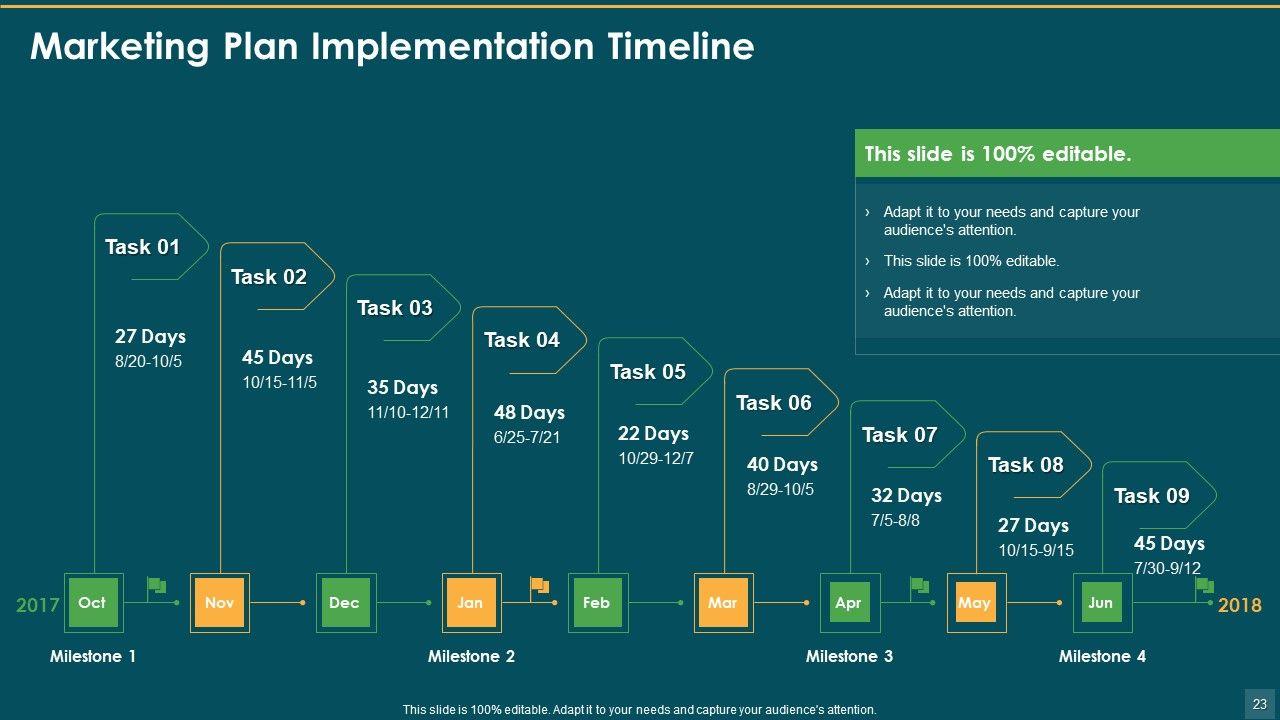 Marketing Plan Implementation Timeline

This slide is 100% editable.

› Adapt it to your needs and capture your audience's attention.

› This slide is 100% editable.

› Adapt it to your needs and capture your audience's attention.

Task 01
27 Days
8/20-10/5

Task 02
45 Days
10/15-11/5

Task 03
35 Days
11/10-12/11

Task 04
48 Days
6/25-7/21

Task 05
22 Days
10/29-12/7

Task 06
40 Days
8/29-10/5

Task 07
32 Days
7/5-8/8

Task 08
27 Days
10/15-9/15

Task 09
45 Days
7/30-9/12

2017 Oct Nov Dec Jan Feb Mar Apr May Jun 2018

Milestone 1
Milestone 2
Milestone 3
Milestone 4

This slide is 100% editable. Adapt it to your needs and capture your audience's attention.

23